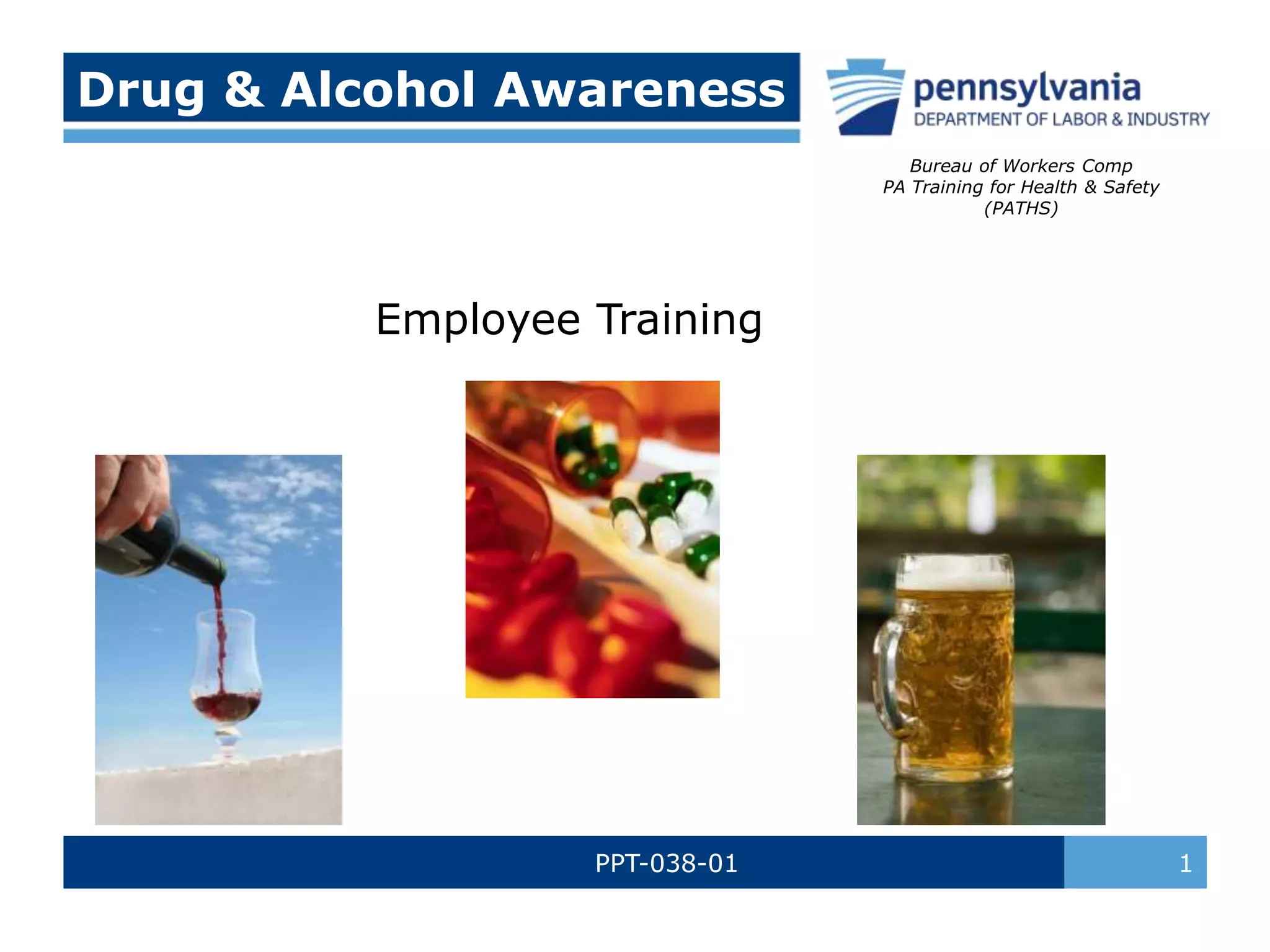 Drug & Alcohol Awareness

pennsylvania
DEPARTMENT OF LABOR & INDUSTRY

Bureau of Workers Comp
PA Training for Health & Safety
(PATHS)

Employee Training

PPT-038-01

1